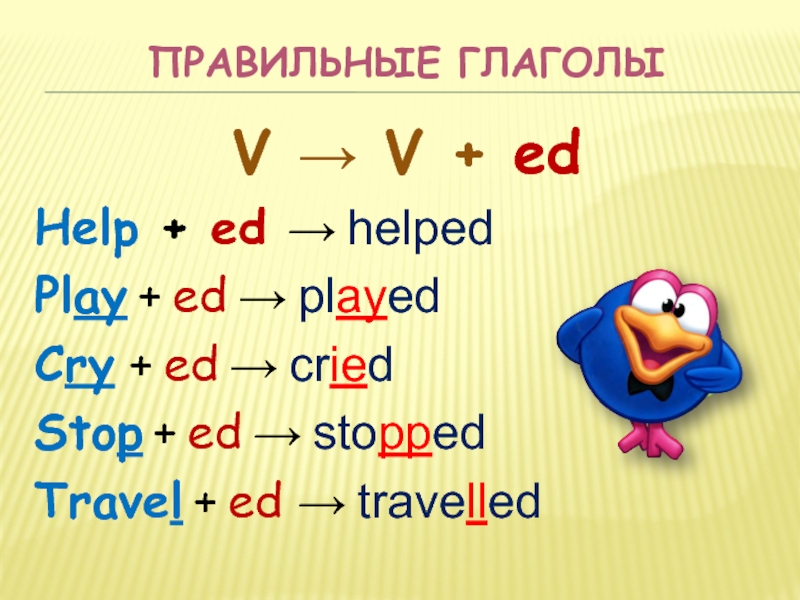 ПРАВИЛЬНЫЕ ГЛАГОЛЫ

V → V + ed

Help + ed → helped

Play + ed → played

Cry + ed → cried

Stop + ed → stopped

Travel + ed → travelled